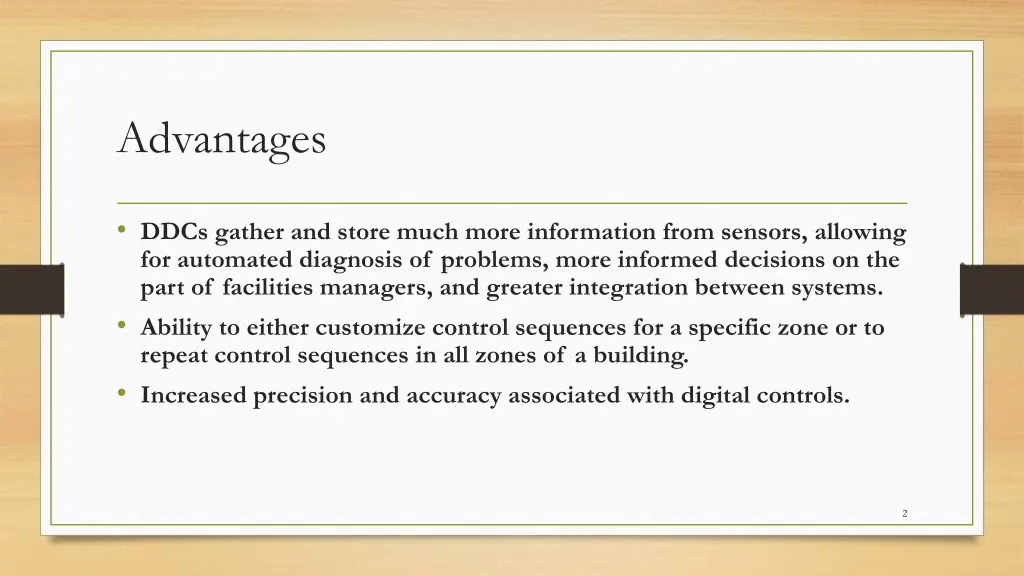 Advantages

• DDCs gather and store much more information from sensors, allowing for automated diagnosis of problems, more informed decisions on the part of facilities managers, and greater integration between systems.

• Ability to either customize control sequences for a specific zone or to repeat control sequences in all zones of a building.

• Increased precision and accuracy associated with digital controls.

2